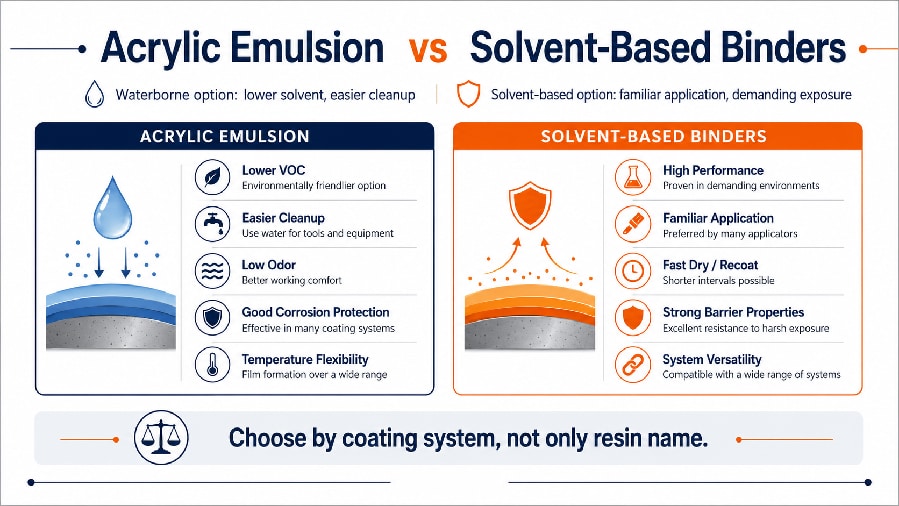 Acrylic Emulsion vs Solvent-Based Binders

Waterborne option: lower solvent, easier cleanup

Solvent-based option: familiar application, demanding exposure

ACRYLIC EMULSION

Lower VOC
Environmentally friendlier option

Easier Cleanup
Use water for tools and equipment

Low Odor
Better working comfort

Good Corrosion Protection
Effective in many coating systems

Temperature Flexibility
Film formation over a wide range

SOLVENT-BASED BINDERS

High Performance
Proven in demanding environments

Familiar Application
Preferred by many applicators

Fast Dry / Recoat
Shorter intervals possible

Strong Barrier Properties
Excellent resistance to harsh exposure

System Versatility
Compatible with a wide range of systems

Choose by coating system, not only resin name.